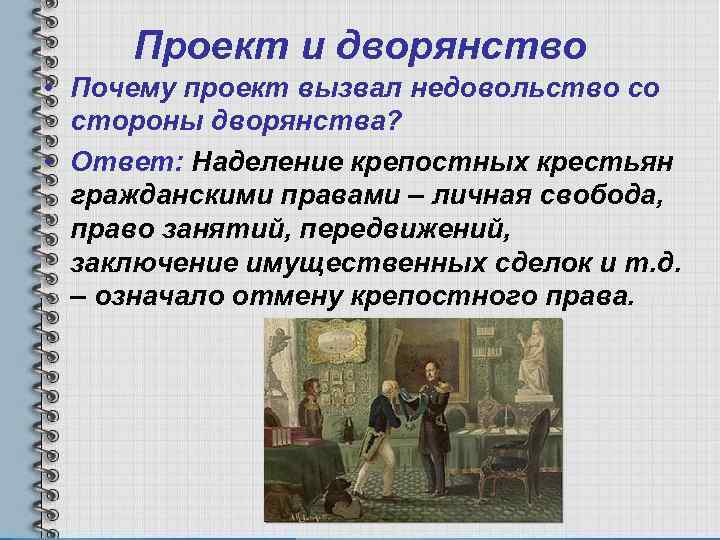 Проект и дворянство

• Почему проект вызвал недовольство со стороны дворянства?

• Ответ: Наделение крепостных крестьян гражданскими правами – личная свобода, право занятий, передвижений, заключение имущественных сделок и т.д. – означало отмену крепостного права.